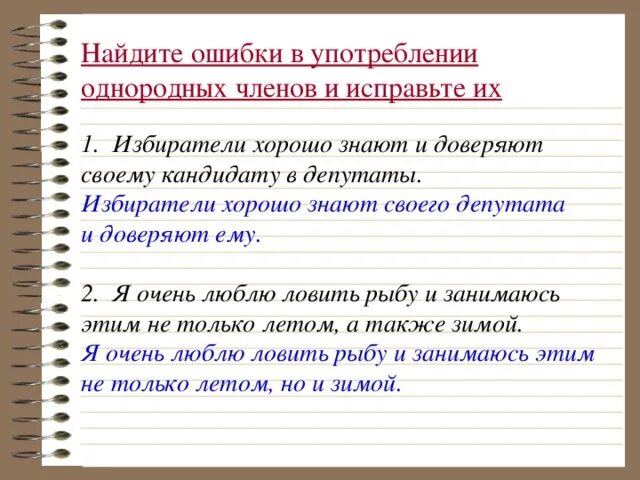 Найдите ошибки в употреблении однородных членов и исправьте их

1. Избиратели хорошо знают и доверяют своему кандидату в депутаты.
Избиратели хорошо знают своего депутата и доверяют ему.

2. Я очень люблю ловить рыбу и занимаюсь этим не только летом, а также зимой.
Я очень люблю ловить рыбу и занимаюсь этим не только летом, но и зимой.